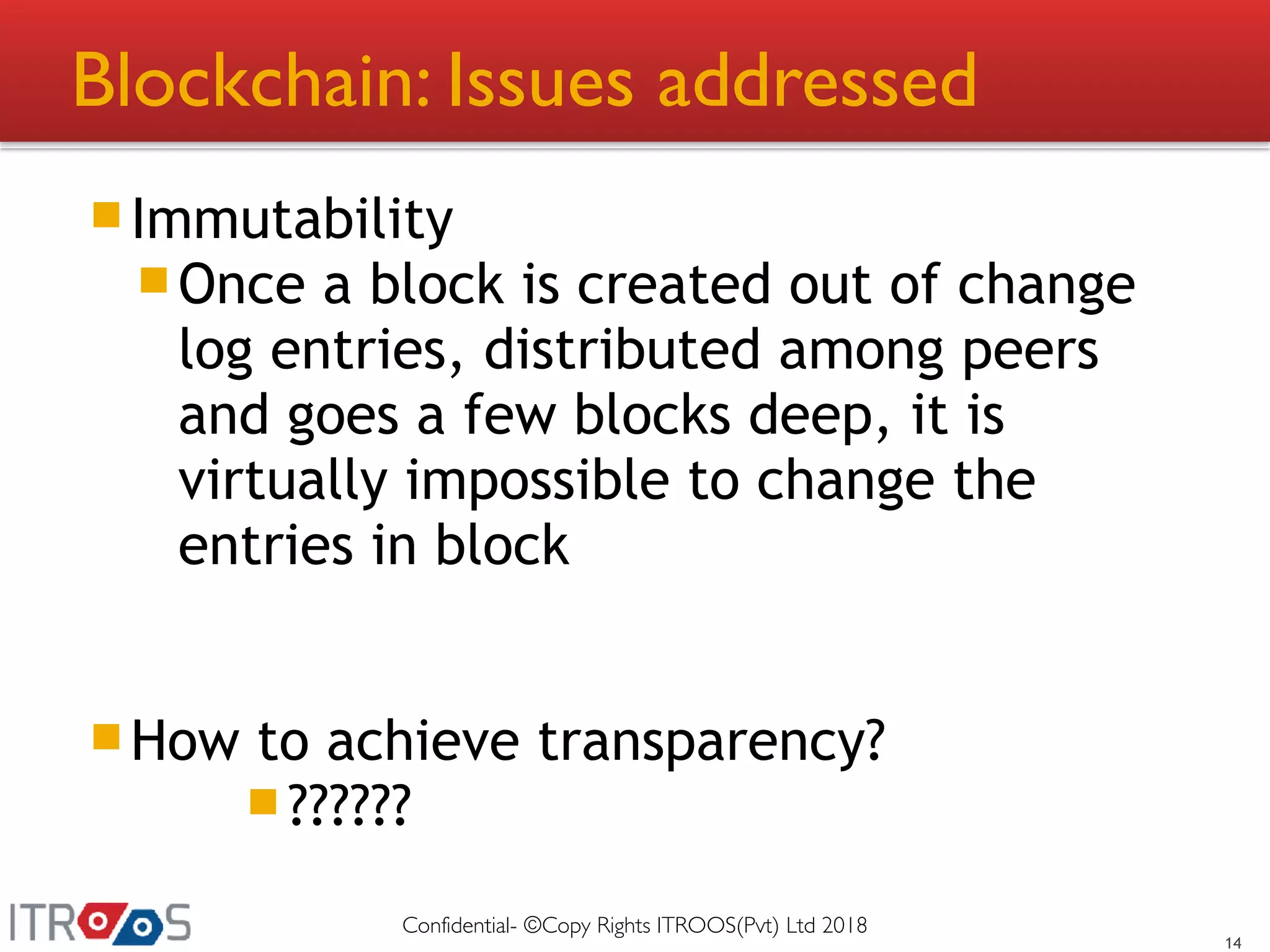 Blockchain: Issues addressed

Immutability

Once a block is created out of change log entries, distributed among peers and goes a few blocks deep, it is virtually impossible to change the entries in block

How to achieve transparency?

??????

ITROOS

Confidential- ©Copy Rights ITROOS(Pvt) Ltd 2018

14